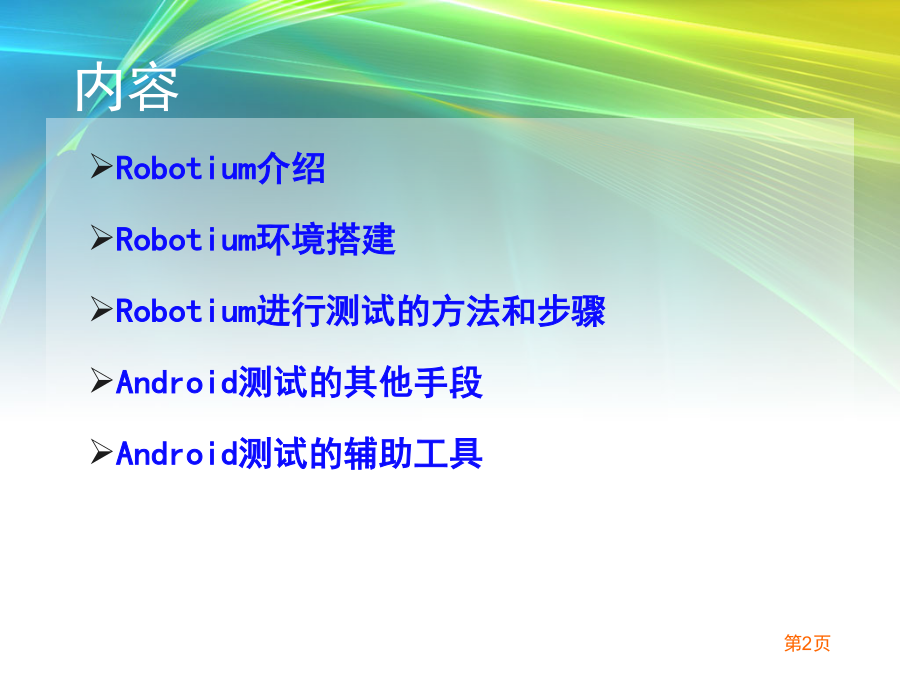 内容

➢Robotium介绍

➢Robotium环境搭建

➢Robotium进行测试的方法和步骤

➢Android测试的其他手段

➢Android测试的辅助工具

第2页